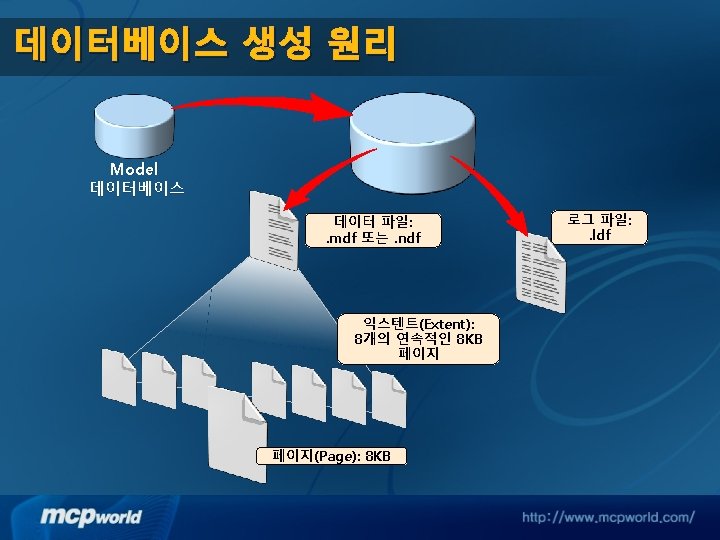 데이터베이스 생성 원리

Model
데이터베이스

데이터 파일:
.mdf 또는 .ndf

로그 파일:
.ldf

익스텐트(Extent):
8개의 연속적인 8KB
페이지

페이지(Page): 8KB

mcpworld

http://www.mcpworld.com/